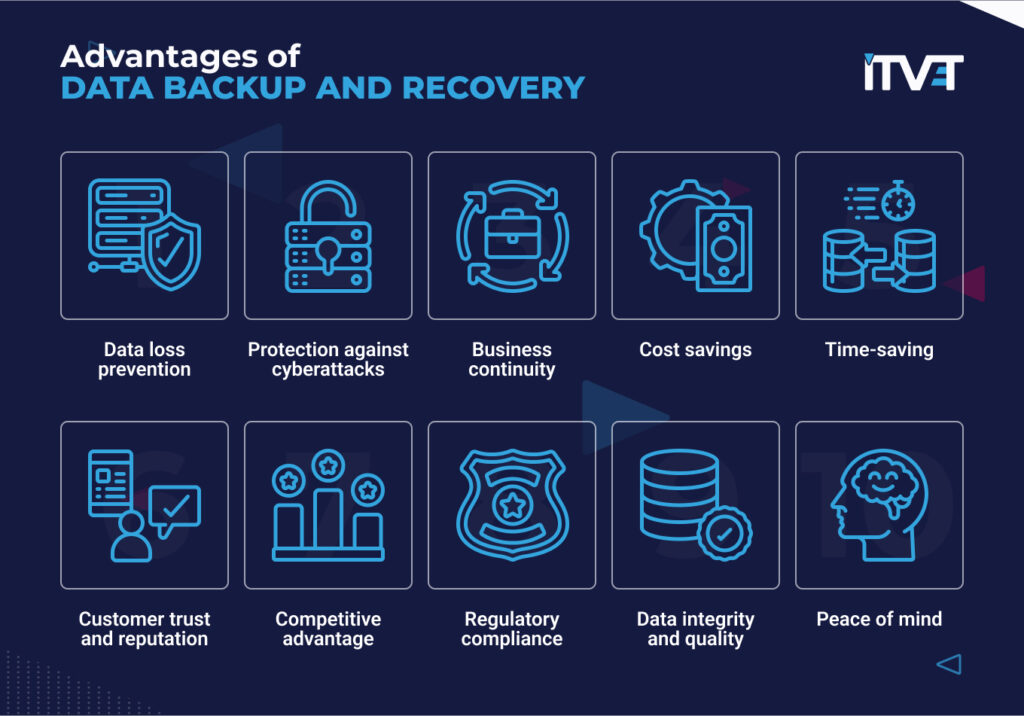 Advantages of
DATA BACKUP AND RECOVERY

ITVET

Data loss prevention

Protection against cyberattacks

Business continuity

Cost savings

Time-saving

Customer trust and reputation

Competitive advantage

Regulatory compliance

Data integrity and quality

Peace of mind